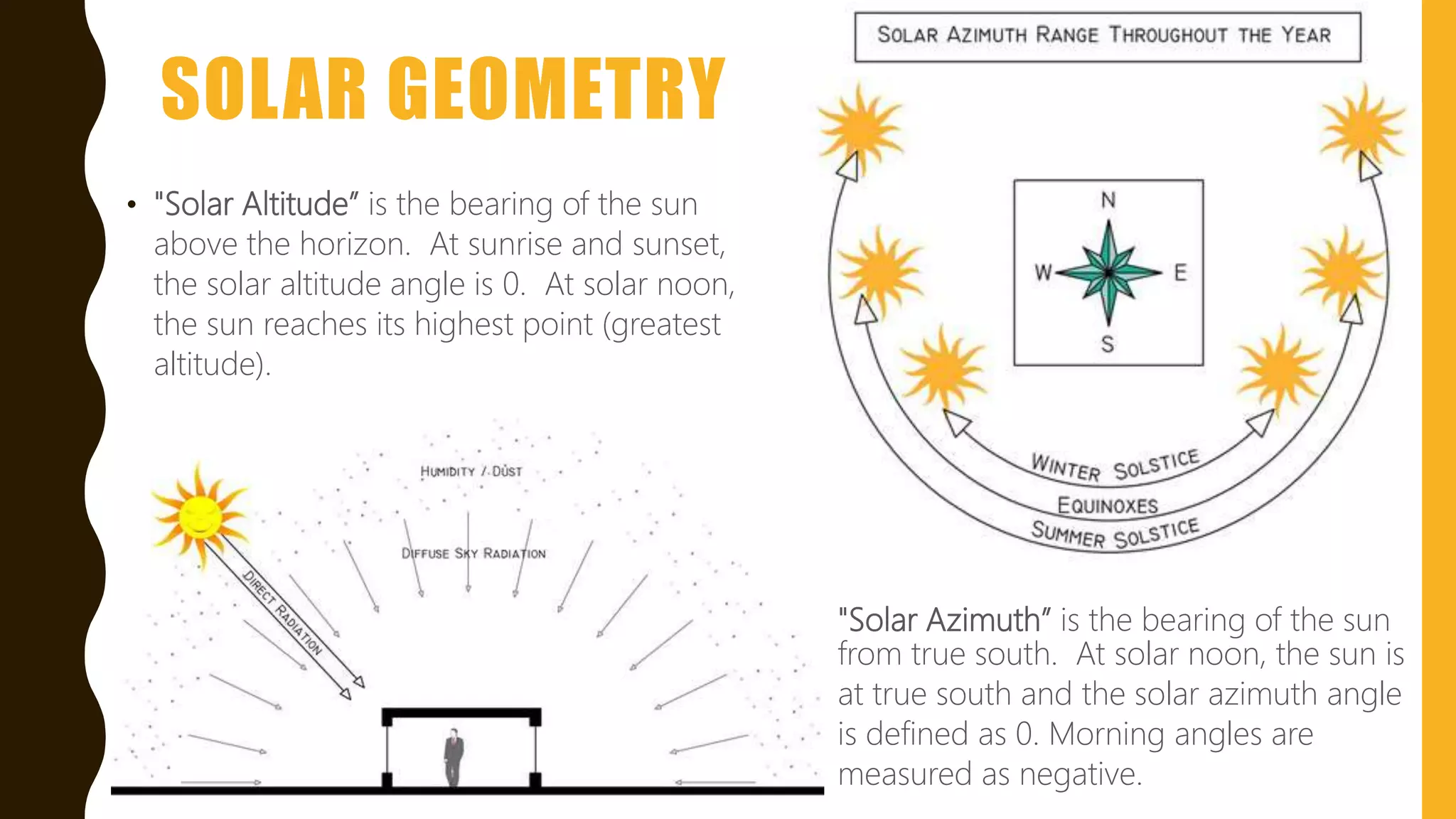 SOLAR GEOMETRY

• "Solar Altitude" is the bearing of the sun above the horizon. At sunrise and sunset, the solar altitude angle is 0. At solar noon, the sun reaches its highest point (greatest altitude).

HUMIDITY / DUST

DIFFUSE SKY RADIATION

DIRECT RADIATION

SOLAR AZIMUTH RANGE THROUGHOUT THE YEAR

N

W

E

S

WINTER SOLSTICE

EQUINOXES

SUMMER SOLSTICE

"Solar Azimuth" is the bearing of the sun from true south. At solar noon, the sun is at true south and the solar azimuth angle is defined as 0. Morning angles are measured as negative.